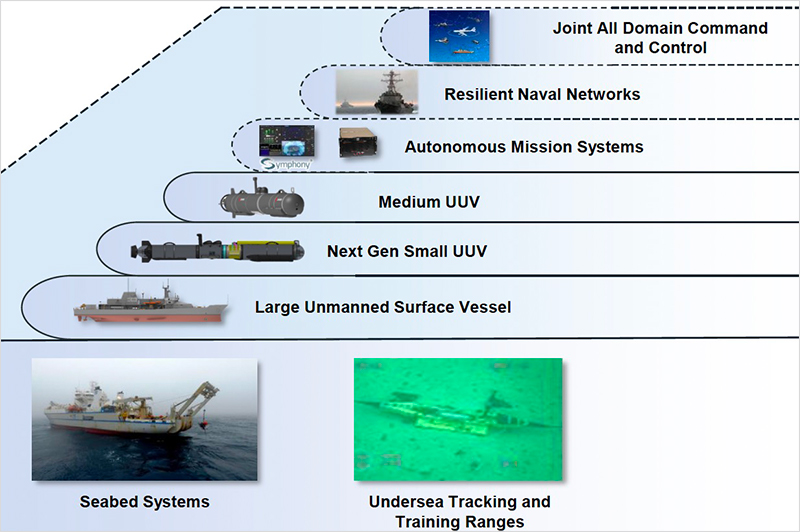 Joint All Domain Command and Control

Resilient Naval Networks

Symphony

Autonomous Mission Systems

Medium UUV

Next Gen Small UUV

Large Unmanned Surface Vessel

Seabed Systems

Undersea Tracking and Training Ranges